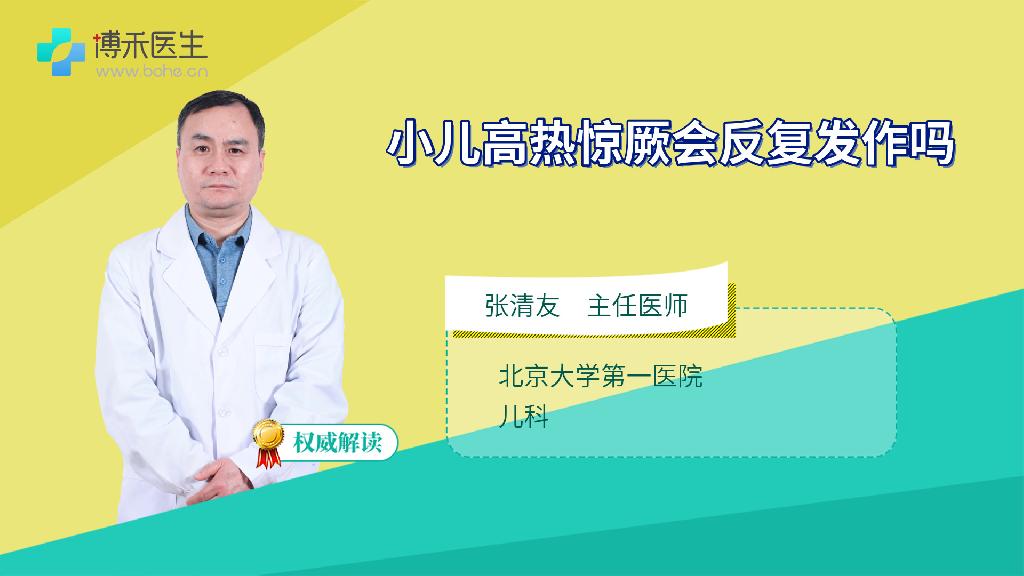 博禾医生
www.bohe.cn

小儿高热惊厥会反复发作吗

张清友 主任医师

北京大学第一医院
儿科

权威解读